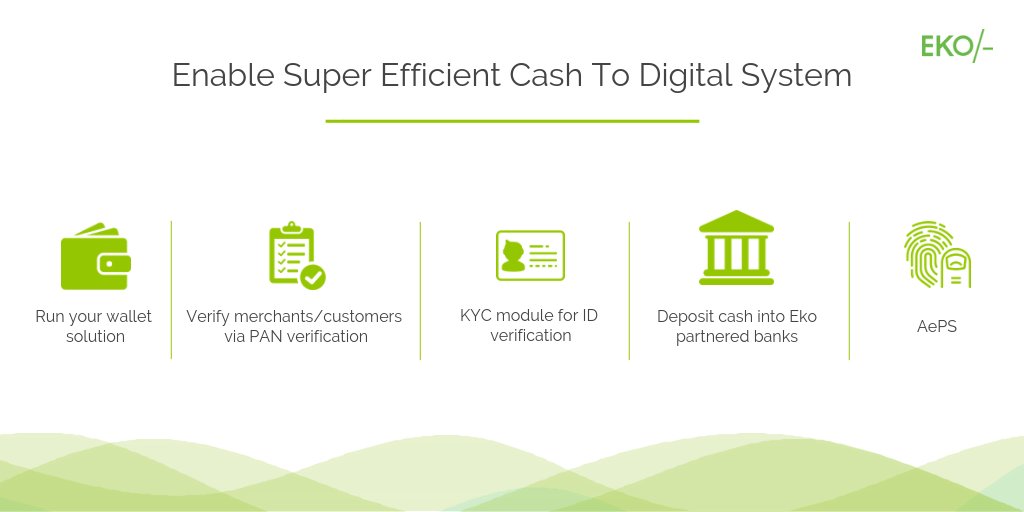 EKO/-

Enable Super Efficient Cash To Digital System

Run your wallet solution

Verify merchants/customers via PAN verification

KYC module for ID verification

Deposit cash into Eko partnered banks

AePS